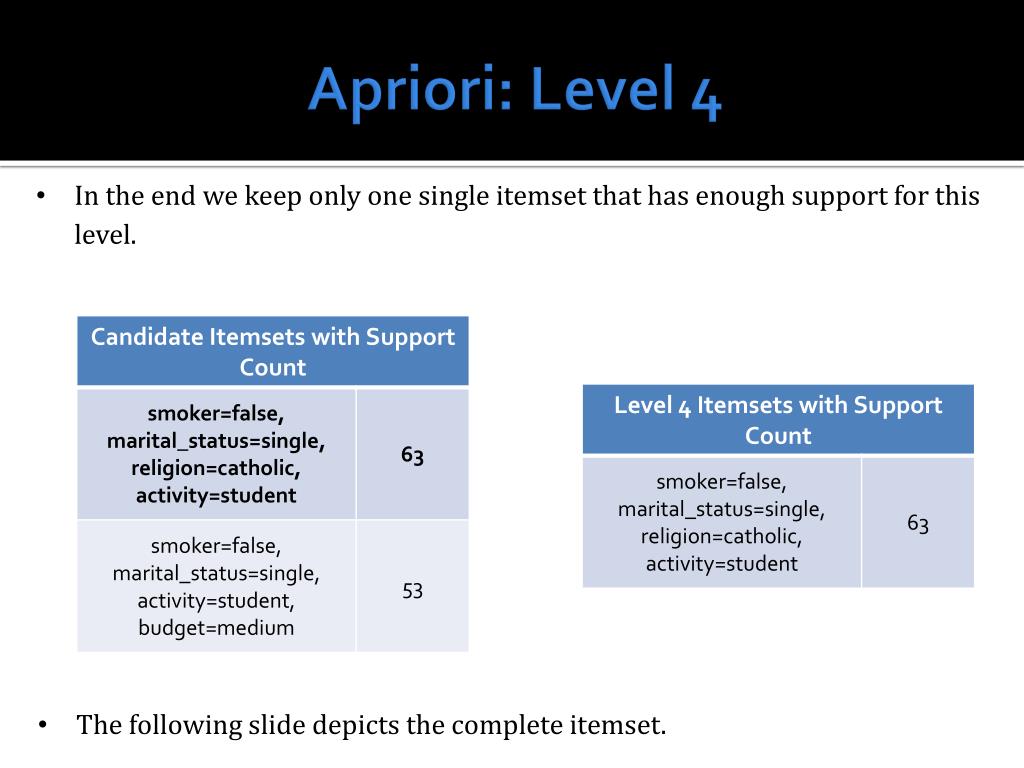 Apriori: Level 4

• In the end we keep only one single itemset that has enough support for this level.

| Candidate Itemsets with Support Count | |
|---|---|
| smoker=false, marital_status=single, religion=catholic, activity=student | 63 |
| smoker=false, marital_status=single, activity=student, budget=medium | 53 |

| Level 4 Itemsets with Support Count | |
|---|---|
| smoker=false, marital_status=single, religion=catholic, activity=student | 63 |

• The following slide depicts the complete itemset.